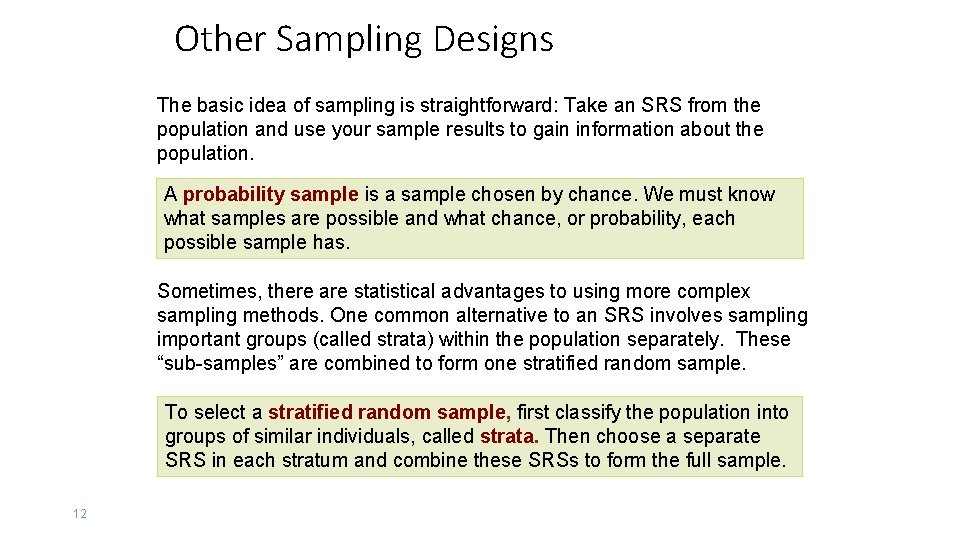 Other Sampling Designs

The basic idea of sampling is straightforward: Take an SRS from the population and use your sample results to gain information about the population.

A probability sample is a sample chosen by chance. We must know what samples are possible and what chance, or probability, each possible sample has.

Sometimes, there are statistical advantages to using more complex sampling methods. One common alternative to an SRS involves sampling important groups (called strata) within the population separately. These “sub-samples” are combined to form one stratified random sample.

To select a stratified random sample, first classify the population into groups of similar individuals, called strata. Then choose a separate SRS in each stratum and combine these SRSs to form the full sample.

12